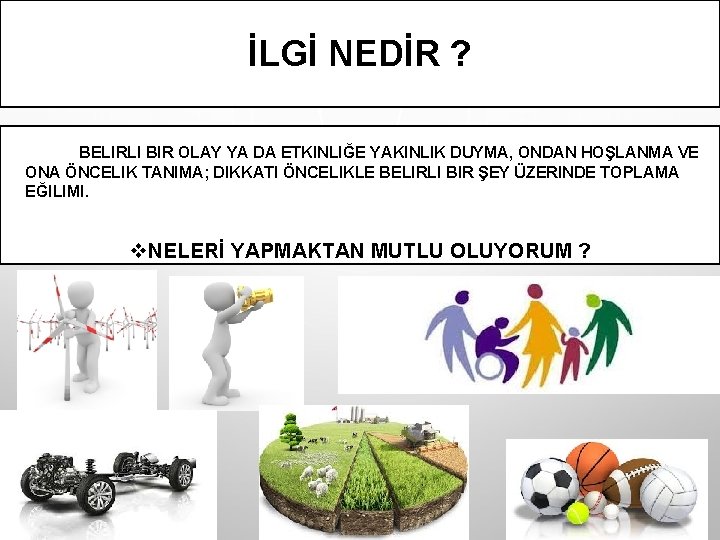 İLGİ NEDİR ?

BELIRLI BIR OLAY YA DA ETKINLIĞE YAKINLIK DUYMA, ONDAN HOŞLANMA VE ONA ÖNCELIK TANIMA; DIKKATI ÖNCELIKLE BELIRLI BIR ŞEY ÜZERINDE TOPLAMA EĞILIMI.

❖NELERİ YAPMAKTAN MUTLU OLUYORUM ?